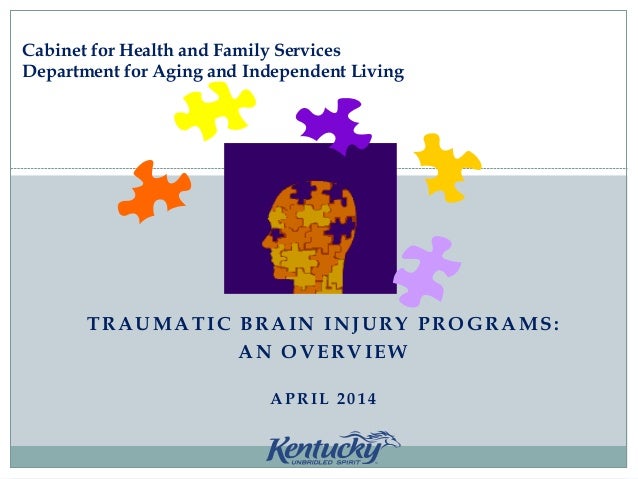 Cabinet for Health and Family Services
Department for Aging and Independent Living

TRAUMATIC BRAIN INJURY PROGRAMS:
AN OVERVIEW

APRIL 2014

Kentucky
UNBRIDLED SPIRIT